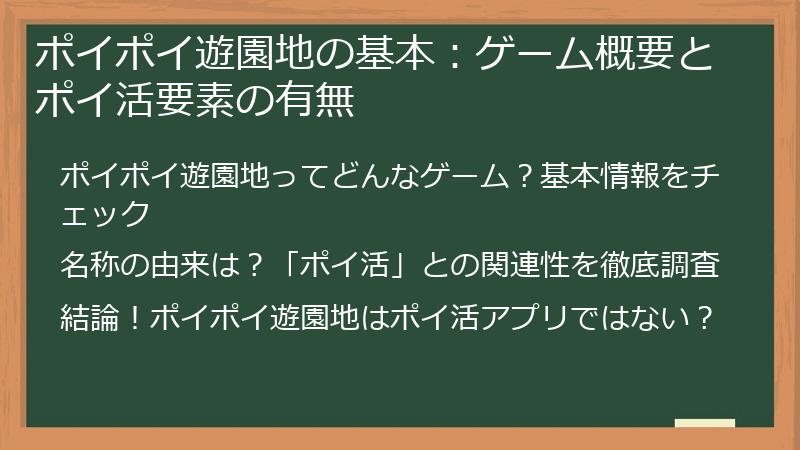 ポイポイ遊園地の基本：ゲーム概要とポイ活要素の有無

ポイポイ遊園地ってどんなゲーム？基本情報をチェック

名称の由来は？「ポイ活」との関連性を徹底調査

結論！ポイポイ遊園地はポイ活アプリではない？